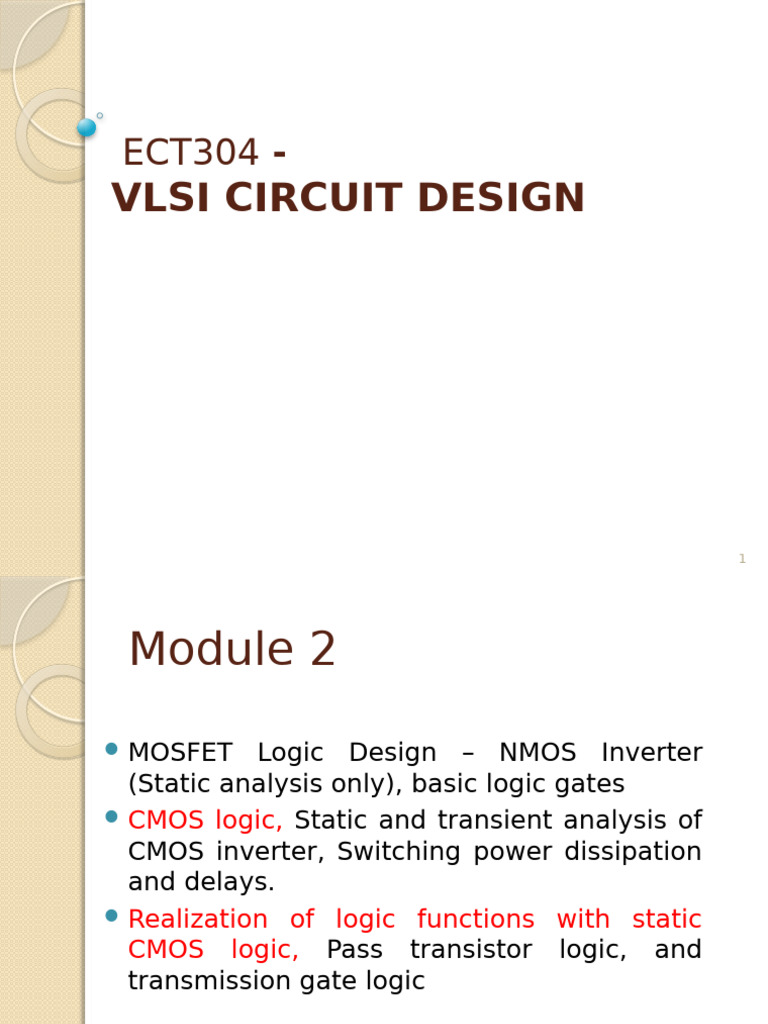 ECT304 -
VLSI CIRCUIT DESIGN

1

Module 2

MOSFET Logic Design – NMOS Inverter (Static analysis only), basic logic gates

CMOS logic, Static and transient analysis of CMOS inverter, Switching power dissipation and delays.

Realization of logic functions with static CMOS logic, Pass transistor logic, and transmission gate logic